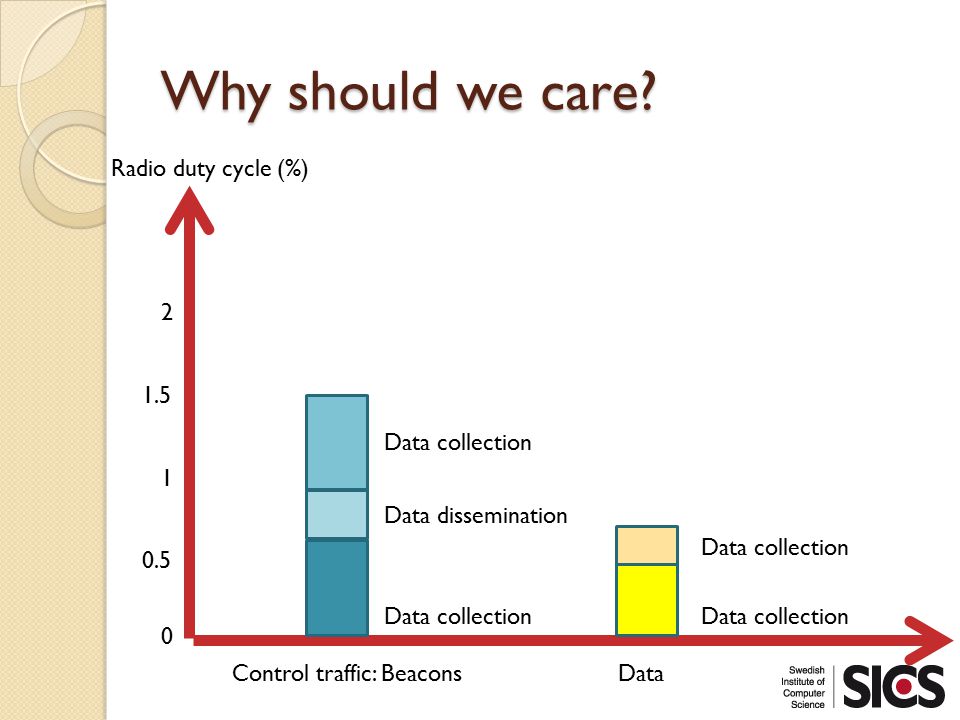 Why should we care?

Radio duty cycle (%)

2

1.5

1

0.5

0

Data collection

Data dissemination

Data collection

Data collection

Data collection

Control traffic: Beacons

Data

Swedish Institute of Computer Science

SICS